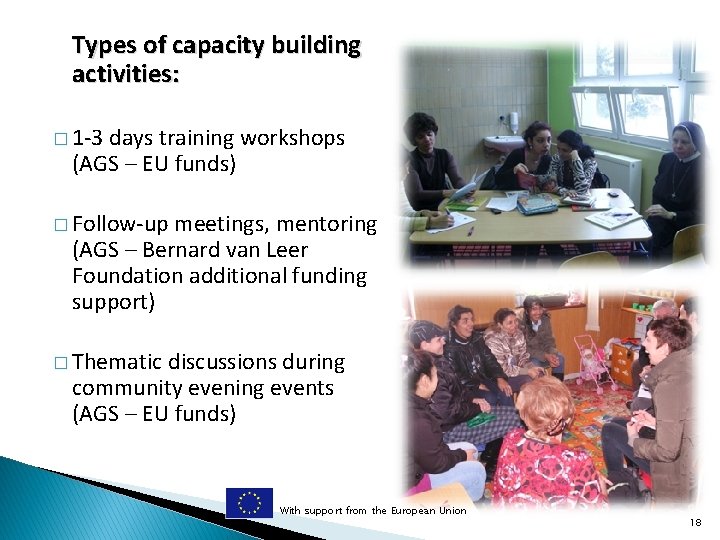 Types of capacity building activities:

□ 1-3 days training workshops (AGS – EU funds)

□ Follow-up meetings, mentoring (AGS – Bernard van Leer Foundation additional funding support)

□ Thematic discussions during community evening events (AGS – EU funds)

With support from the European Union

18